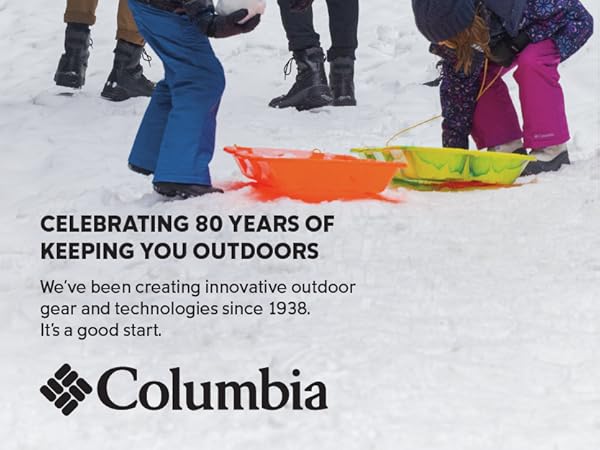 CELEBRATING 80 YEARS OF KEEPING YOU OUTDOORS

We've been creating innovative outdoor gear and technologies since 1938. It's a good start.

Columbia